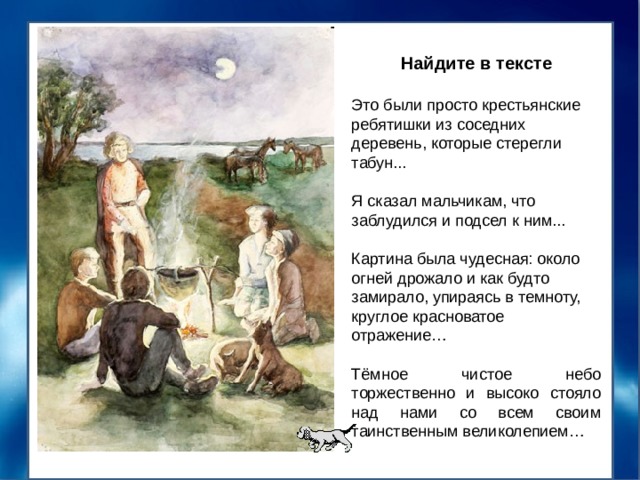 Найдите в тексте

Это были просто крестьянские ребятишки из соседних деревень, которые стерегли табун...

Я сказал мальчикам, что заблудился и подсел к ним...

Картина была чудесная: около огней дрожало и как будто замирало, упираясь в темноту, круглое красноватое отражение…

Тёмное чистое небо торжественно и высоко стояло над нами со всем своим таинственным великолепием…